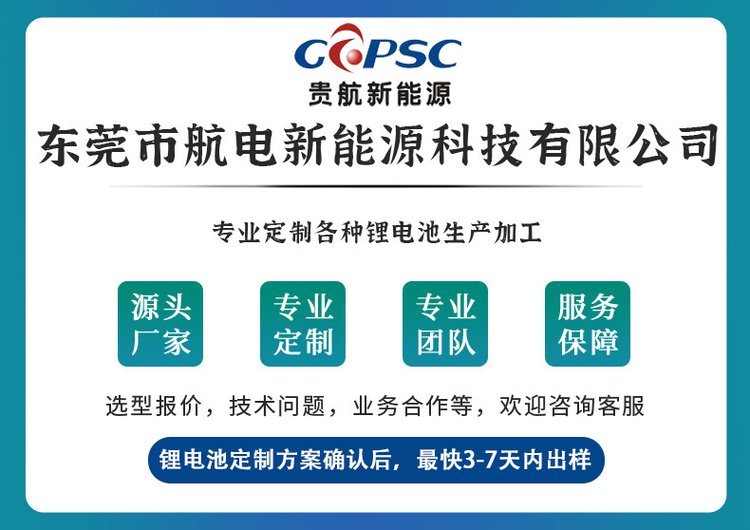 GOPSC
贵航新能源

东莞市航电新能源科技有限公司

专业定制各种锂电池生产加工

源头厂家

专业定制

专业团队

服务保障

选型报价，技术问题，业务合作等，欢迎咨询客服

锂电池定制方案确认后，最快3-7天内出样